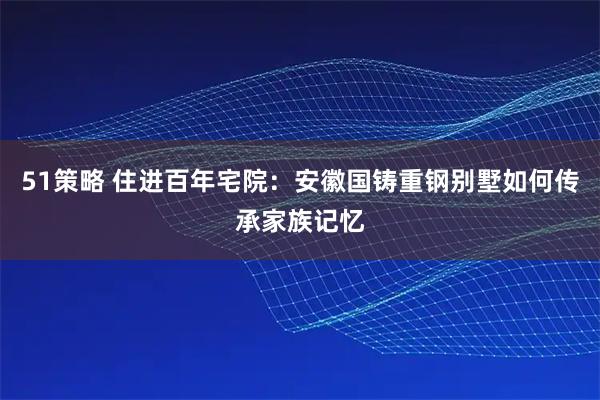 51策略 住进百年宅院：安徽国铸重钢别墅如何传承家族记忆